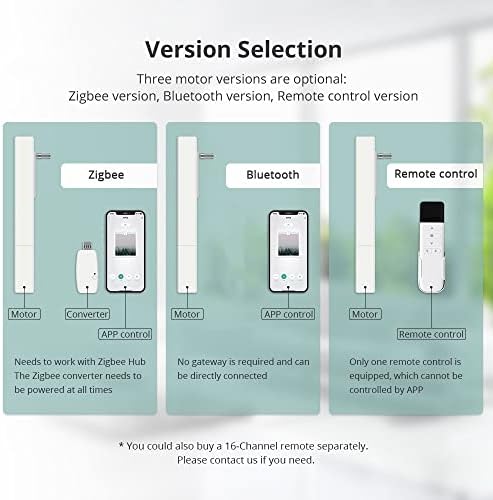 Version Selection

Three motor versions are optional:
Zigbee version, Bluetooth version, Remote control version

Zigbee

Motor

Converter

APP control

Needs to work with Zigbee Hub
The Zigbee converter needs to be powered at all times

Bluetooth

Motor

APP control

No gateway is required and can be directly connected

Remote control

Motor

Remote control

Only one remote control is equipped, which cannot be controlled by APP

* You could also buy a 16-Channel remote separately.
Please contact us if you need.